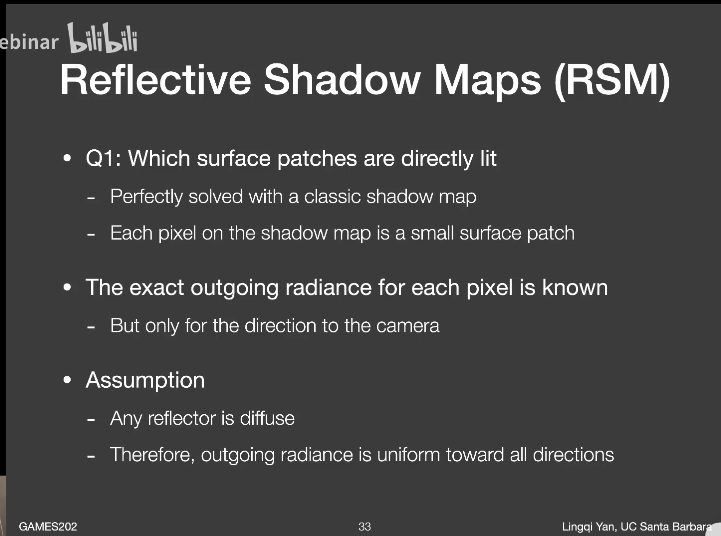 ebinar bilibili

Reflective Shadow Maps (RSM)

• Q1: Which surface patches are directly lit
- Perfectly solved with a classic shadow map
- Each pixel on the shadow map is a small surface patch

• The exact outgoing radiance for each pixel is known
- But only for the direction to the camera

• Assumption
- Any reflector is diffuse
- Therefore, outgoing radiance is uniform toward all directions

GAMES202 33 Lingqi Yan, UC Santa Barbara